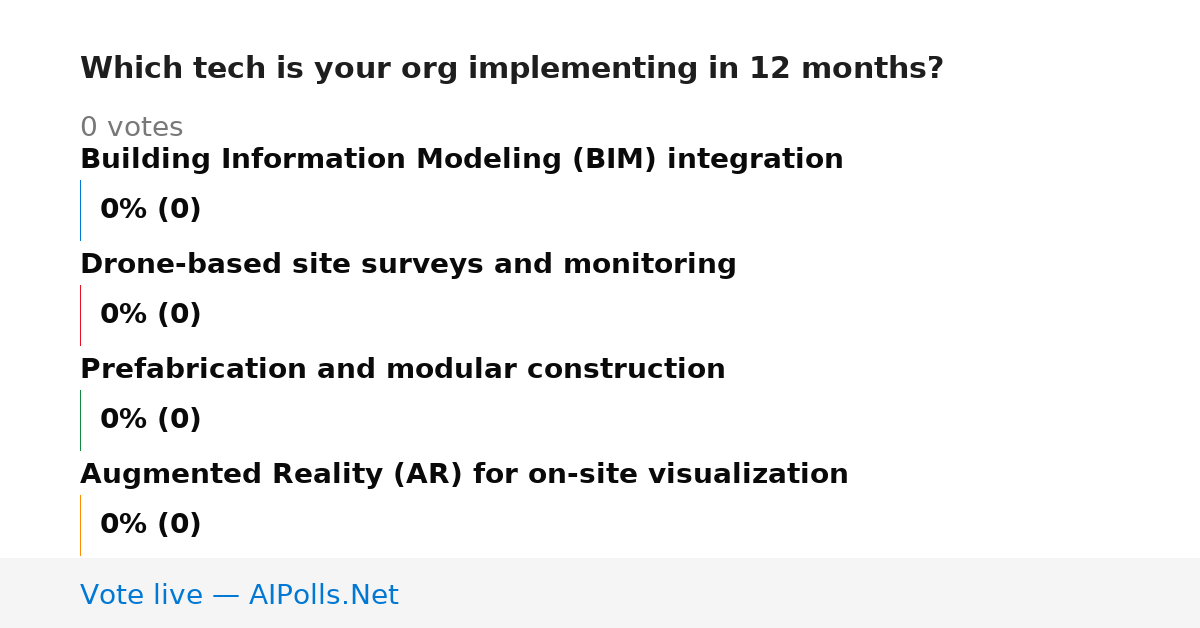 Which tech is your org implementing in 12 months?

0 votes

Building Information Modeling (BIM) integration

0% (0)

Drone-based site surveys and monitoring

0% (0)

Prefabrication and modular construction

0% (0)

Augmented Reality (AR) for on-site visualization

0% (0)

Vote live — AIPolls.Net